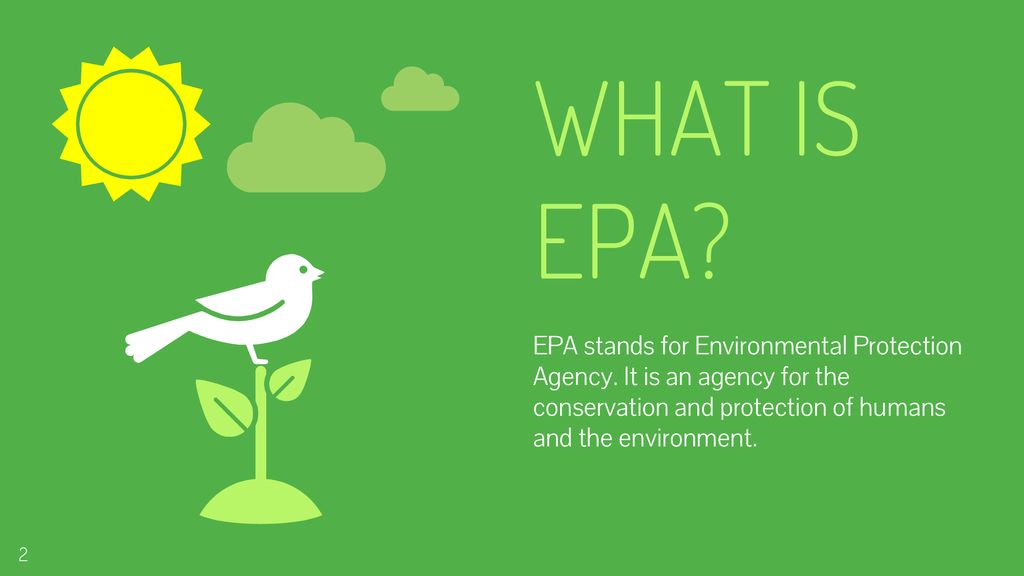 WHAT IS EPA?

EPA stands for Environmental Protection Agency. It is an agency for the conservation and protection of humans and the environment.

2